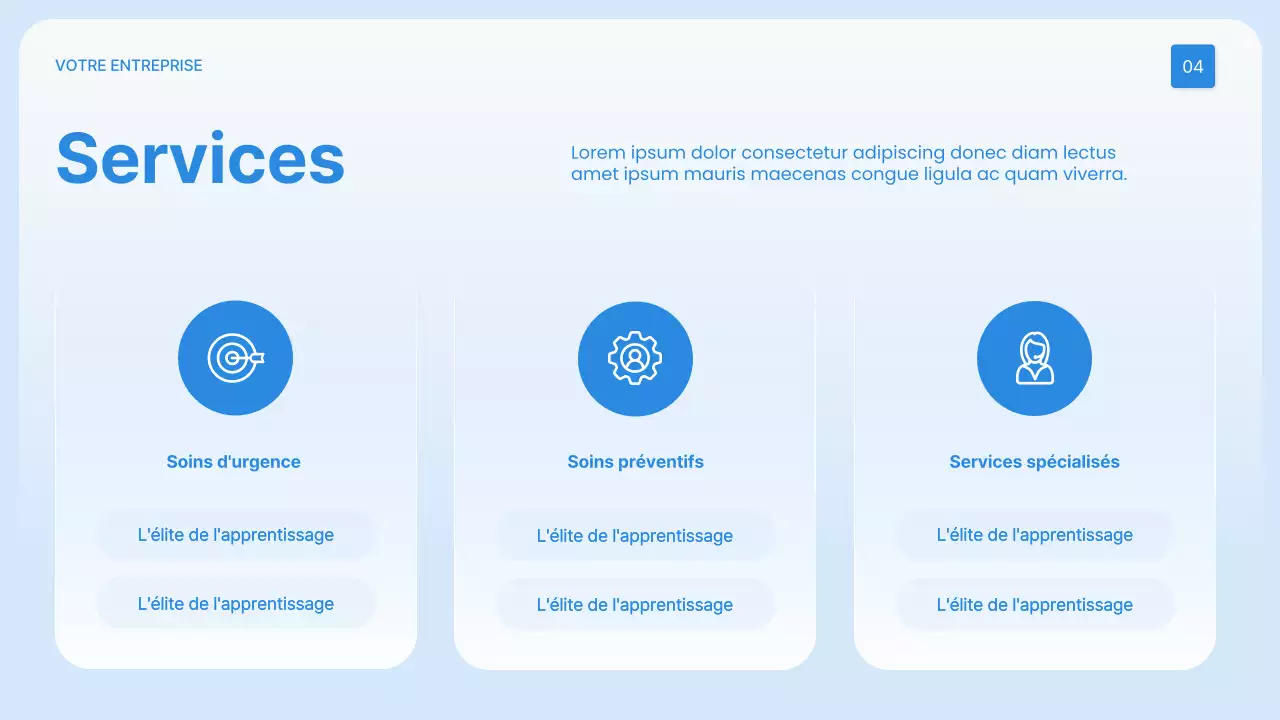 VOTRE ENTREPRISE

04

Services

Lorem ipsum dolor consectetur adipiscing donec diam lectus amet ipsum mauris maecenas congue ligula ac quam viverra.

Soins d'urgence

L'élite de l'apprentissage

L'élite de l'apprentissage

Soins préventifs

L'élite de l'apprentissage

L'élite de l'apprentissage

Services spécialisés

L'élite de l'apprentissage

L'élite de l'apprentissage